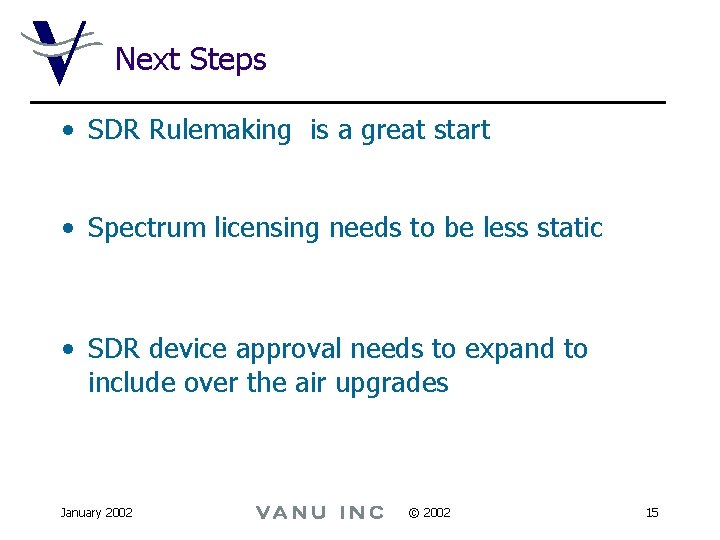 Next Steps

• SDR Rulemaking is a great start

• Spectrum licensing needs to be less static

• SDR device approval needs to expand to include over the air upgrades

January 2002 VANU INC © 2002 15